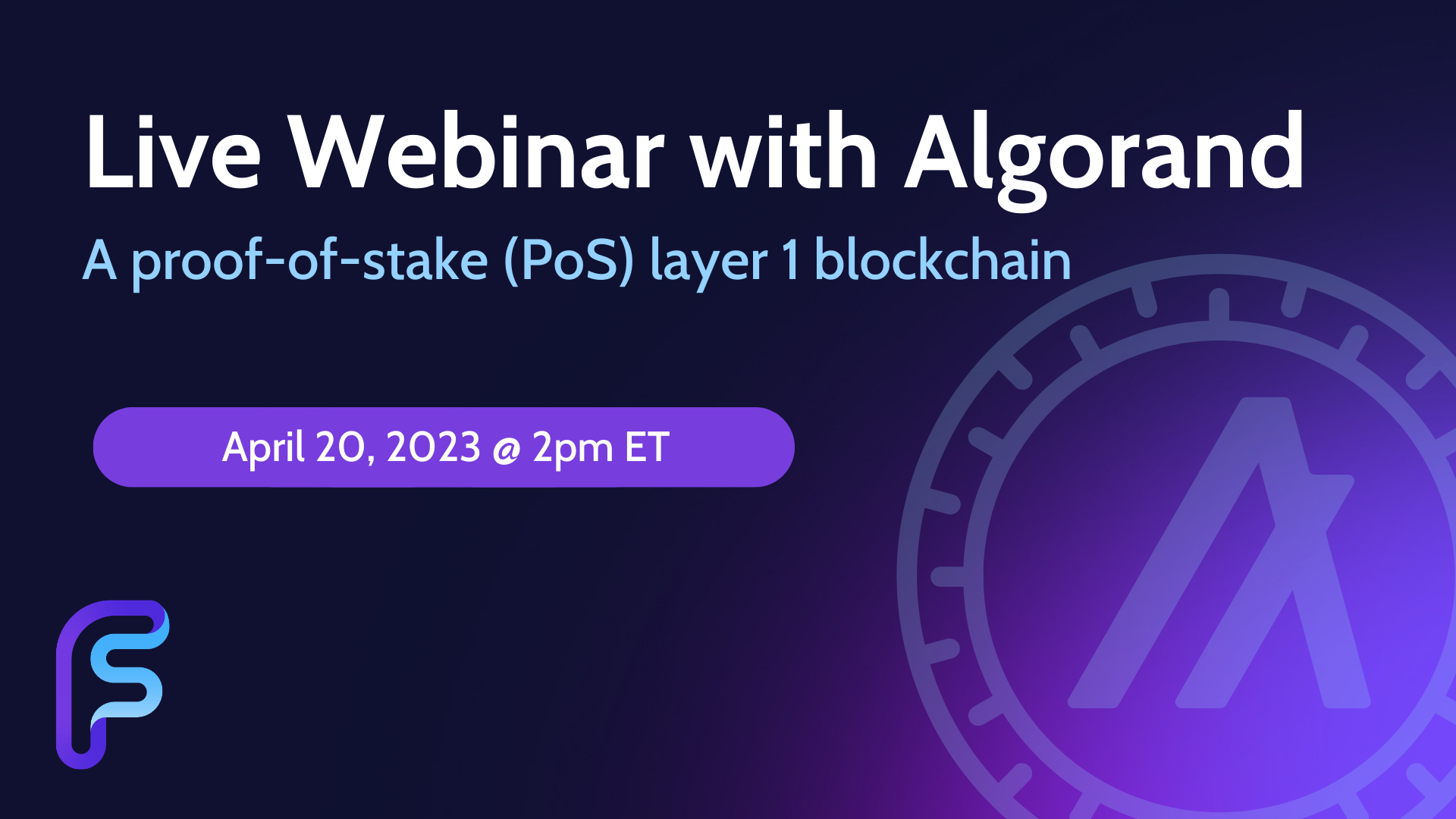 Live Webinar with Algorand

A proof-of-stake (PoS) layer 1 blockchain

April 20, 2023 @ 2pm ET